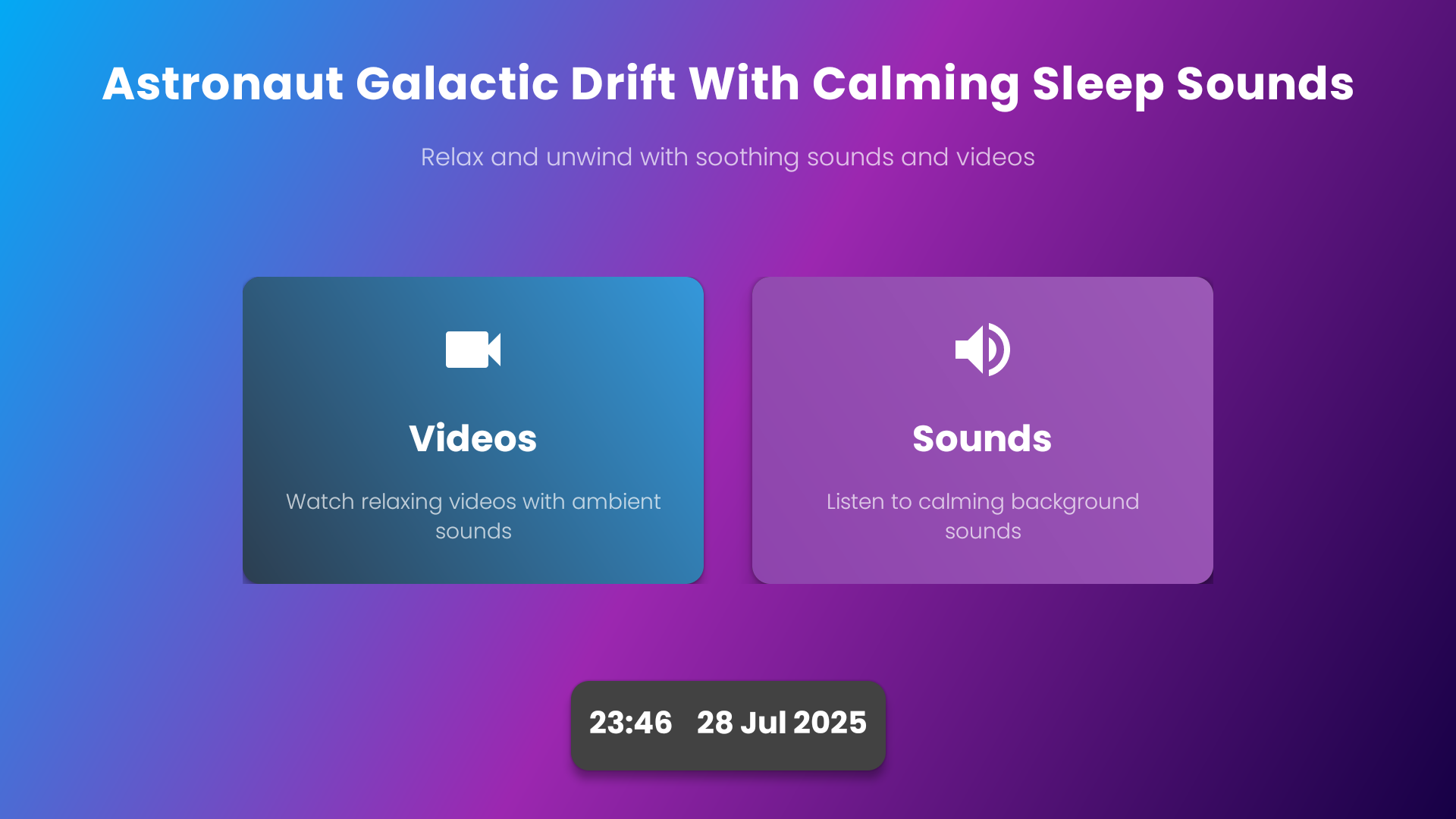 Astronaut Galactic Drift With Calming Sleep Sounds

Relax and unwind with soothing sounds and videos

Videos

Watch relaxing videos with ambient sounds

Sounds

Listen to calming background sounds

23:46 28 Jul 2025